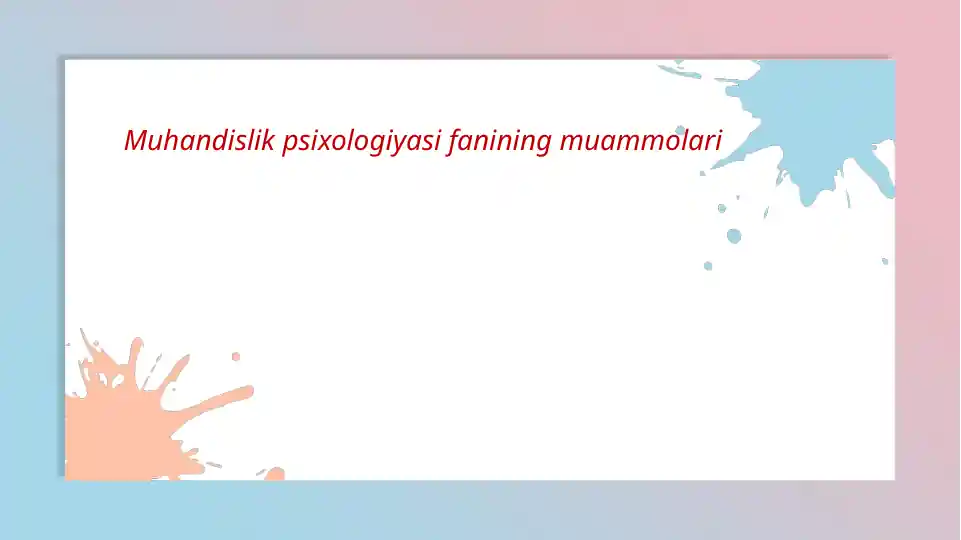 Muhandislik psixologiyasi fanining muammolari